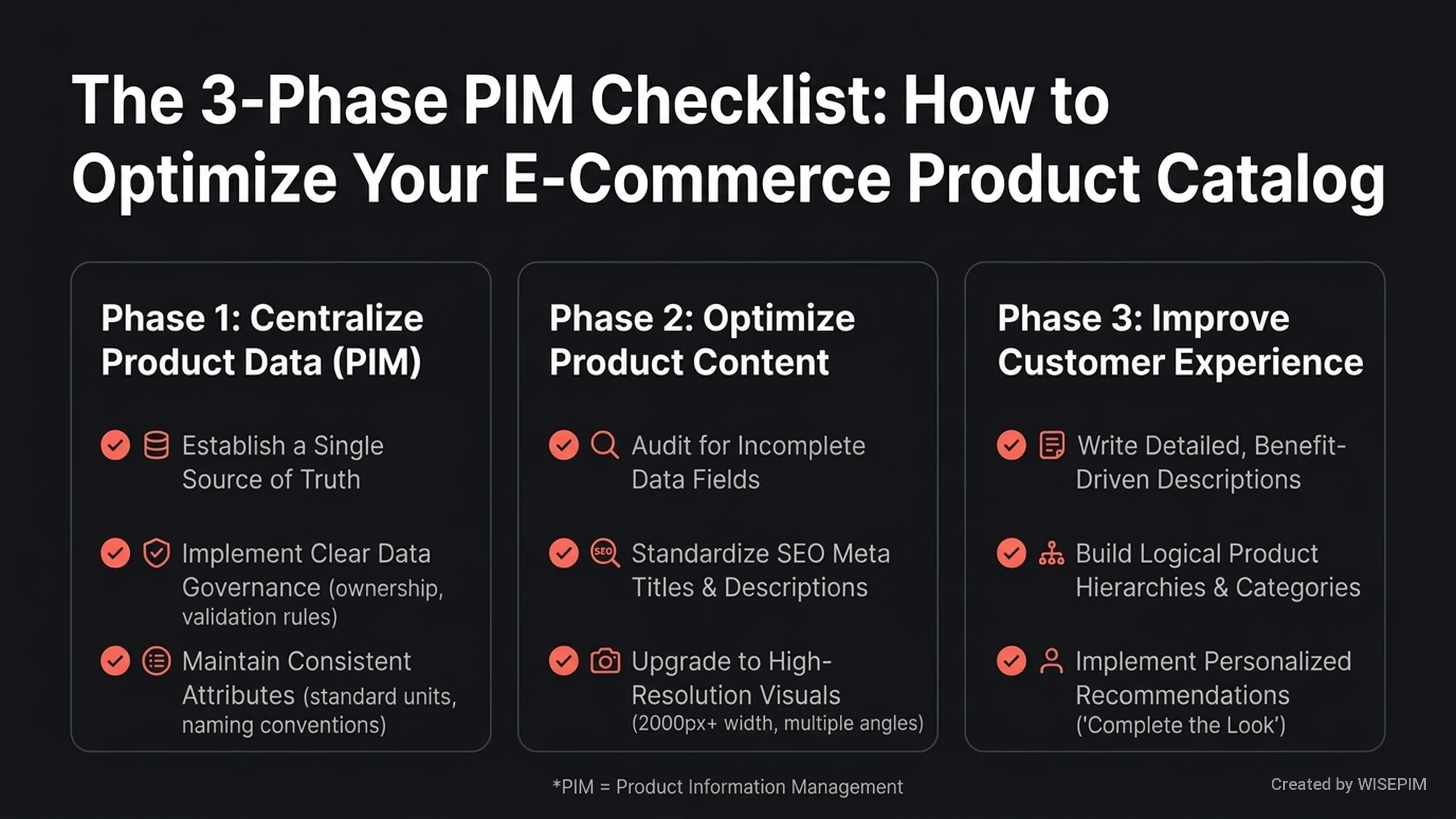 The 3-Phase PIM Checklist: How to Optimize Your E-Commerce Product Catalog

Phase 1: Centralize Product Data (PIM)

Establish a Single Source of Truth

Implement Clear Data Governance (ownership, validation rules)

Maintain Consistent Attributes (standard units, naming conventions)

Phase 2: Optimize Product Content

Audit for Incomplete Data Fields

SEO

Standardize SEO Meta Titles & Descriptions

Upgrade to High-Resolution Visuals (2000px+ width, multiple angles)

Phase 3: Improve Customer Experience

Write Detailed, Benefit-Driven Descriptions

Build Logical Product Hierarchies & Categories

Implement Personalized Recommendations ('Complete the Look')

*PIM = Product Information Management

Created by WISEPIM